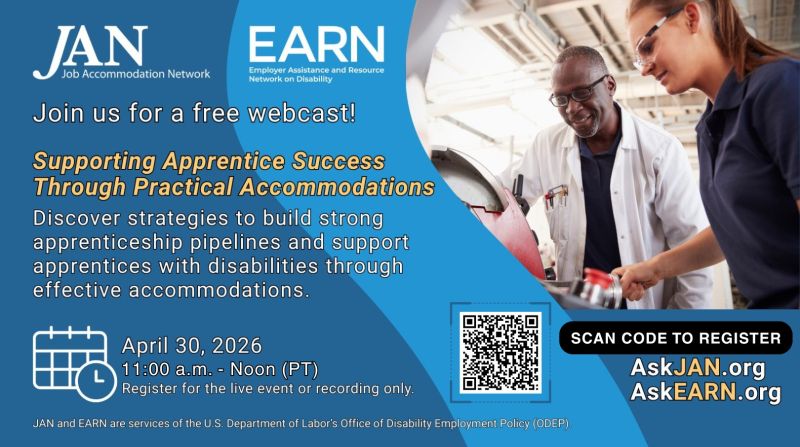 JAN
Job Accommodation Network

EARN
Employer Assistance and Resource Network on Disability

Join us for a free webcast!

Supporting Apprentice Success Through Practical Accommodations

Discover strategies to build strong apprenticeship pipelines and support apprentices with disabilities through effective accommodations.

April 30, 2026
11:00 a.m. - Noon (PT)
Register for the live event or recording only.

SCAN CODE TO REGISTER
AskJAN.org
AskEARN.org

JAN and EARN are services of the U.S. Department of Labor's Office of Disability Employment Policy (ODEP)